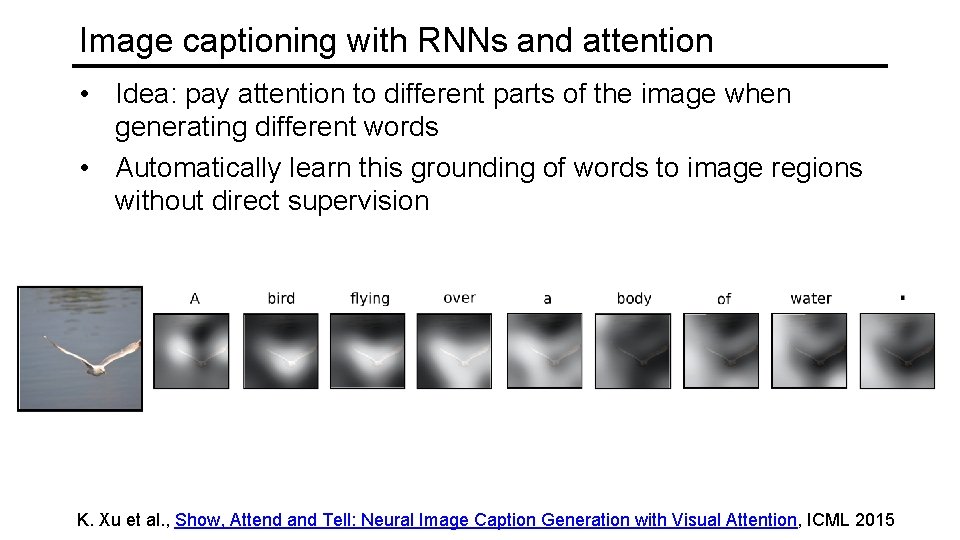 Image captioning with RNNs and attention

• Idea: pay attention to different parts of the image when generating different words
• Automatically learn this grounding of words to image regions without direct supervision

A bird flying over a body of water .

K. Xu et al., Show, Attend and Tell: Neural Image Caption Generation with Visual Attention, ICML 2015